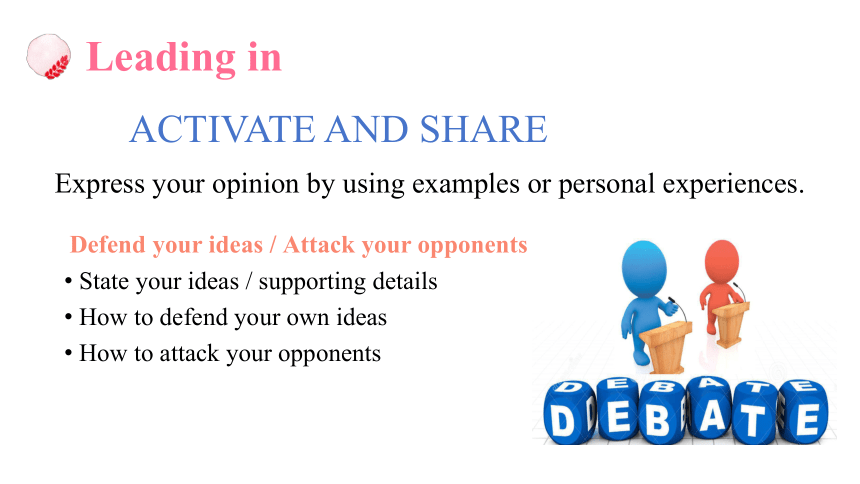 Leading in

ACTIVATE AND SHARE

Express your opinion by using examples or personal experiences.

Defend your ideas / Attack your opponents

• State your ideas / supporting details
• How to defend your own ideas
• How to attack your opponents

DEBATE